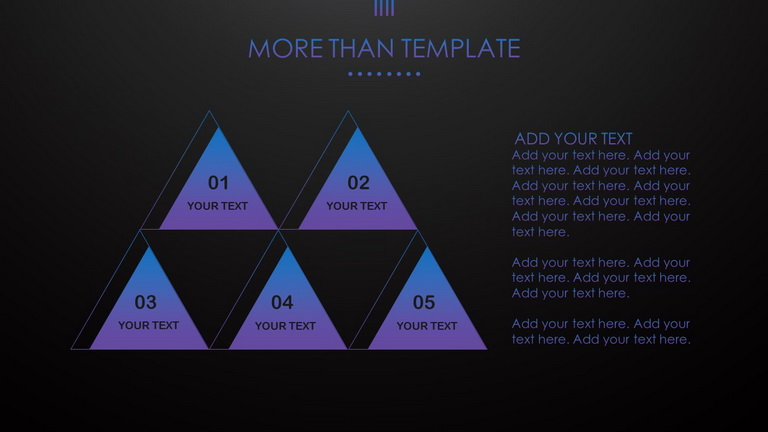 MORE THAN TEMPLATE

01
YOUR TEXT

02
YOUR TEXT

03
YOUR TEXT

04
YOUR TEXT

05
YOUR TEXT

ADD YOUR TEXT
Add your text here. Add your text here. Add your text here. Add your text here. Add your text here. Add your text here. Add your text here.

Add your text here. Add your text here. Add your text here. Add your text here.

Add your text here. Add your text here. Add your text here.